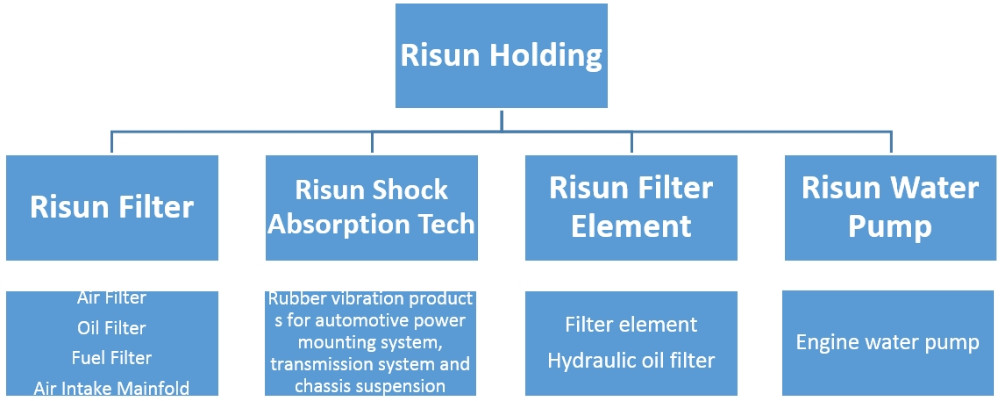 Risun Holding

Risun Filter

Risun Shock Absorption Tech

Risun Filter Element

Risun Water Pump

Air Filter
Oil Filter
Fuel Filter
Air Intake Mainfold

Rubber vibration product s for automotive power mounting system, transmission system and chassis suspension

Filter element
Hydraulic oil filter

Engine water pump